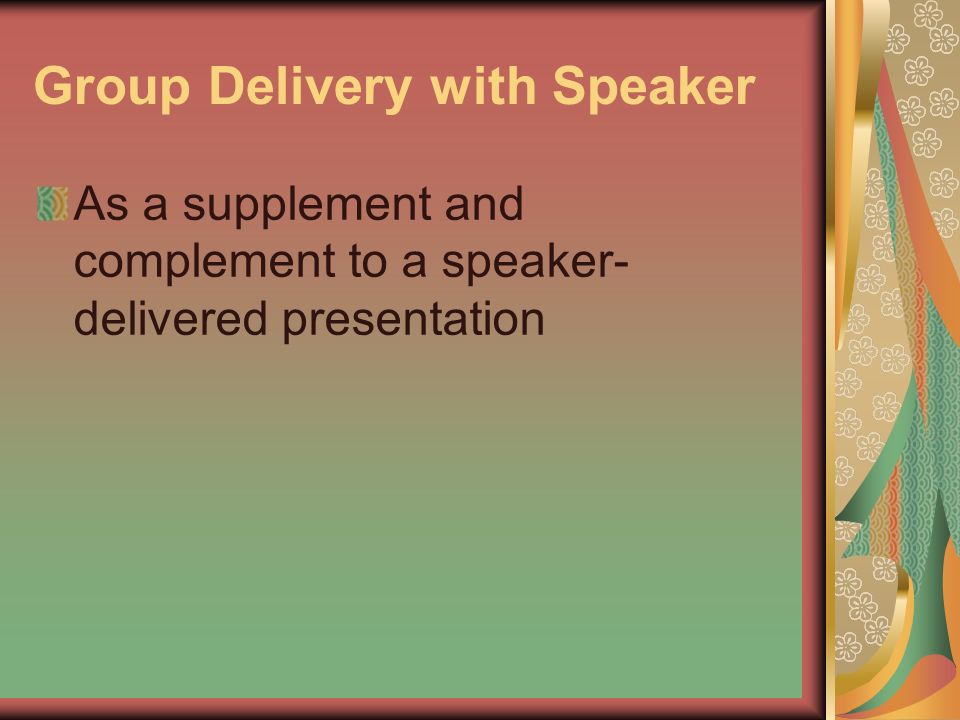 Group Delivery with Speaker

As a supplement and complement to a speaker-delivered presentation